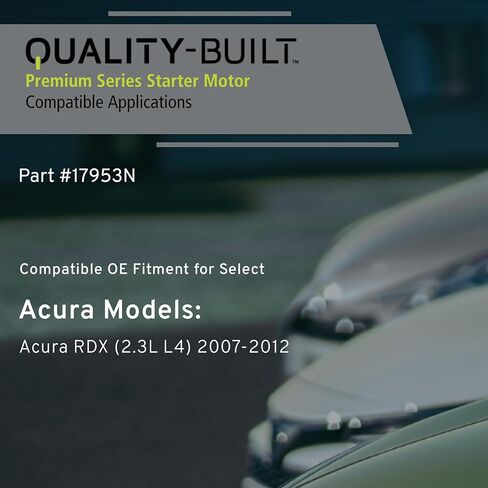 QUALITY-BUILT™
Premium Series Starter Motor
Compatible Applications

Part #17953N

Compatible OE Fitment for Select

Acura Models:

Acura RDX (2.3L L4) 2007-2012